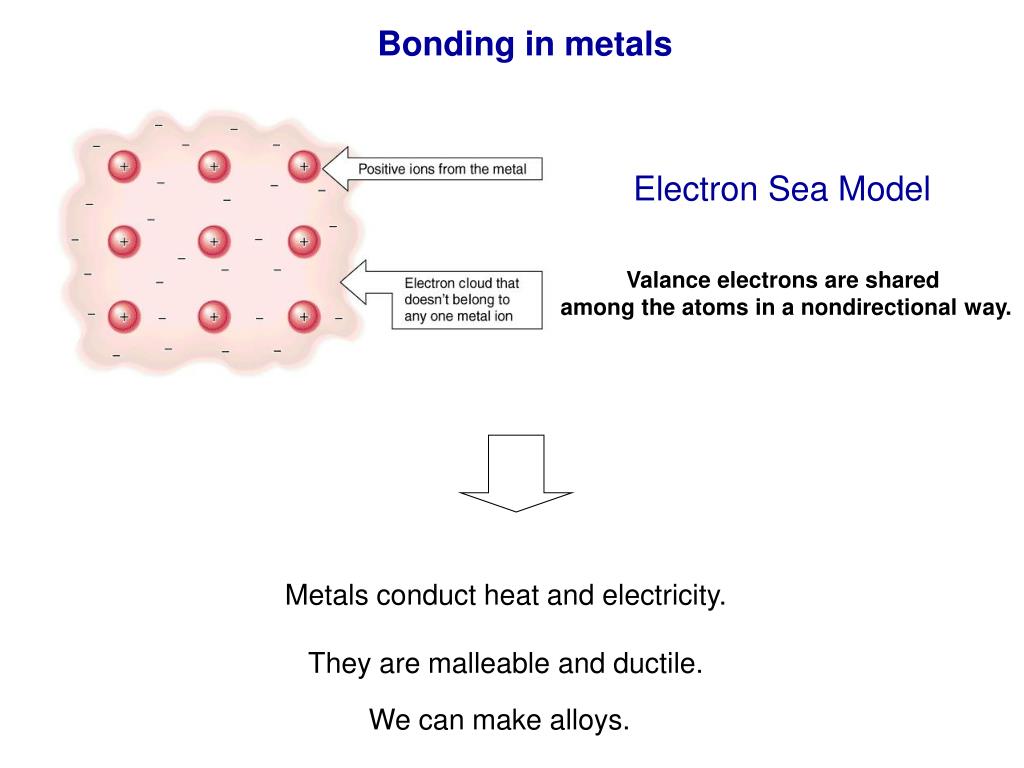 Bonding in metals

Positive ions from the metal

Electron cloud that doesn't belong to any one metal ion

Electron Sea Model

Valance electrons are shared among the atoms in a nondirectional way.

Metals conduct heat and electricity.

They are malleable and ductile.

We can make alloys.